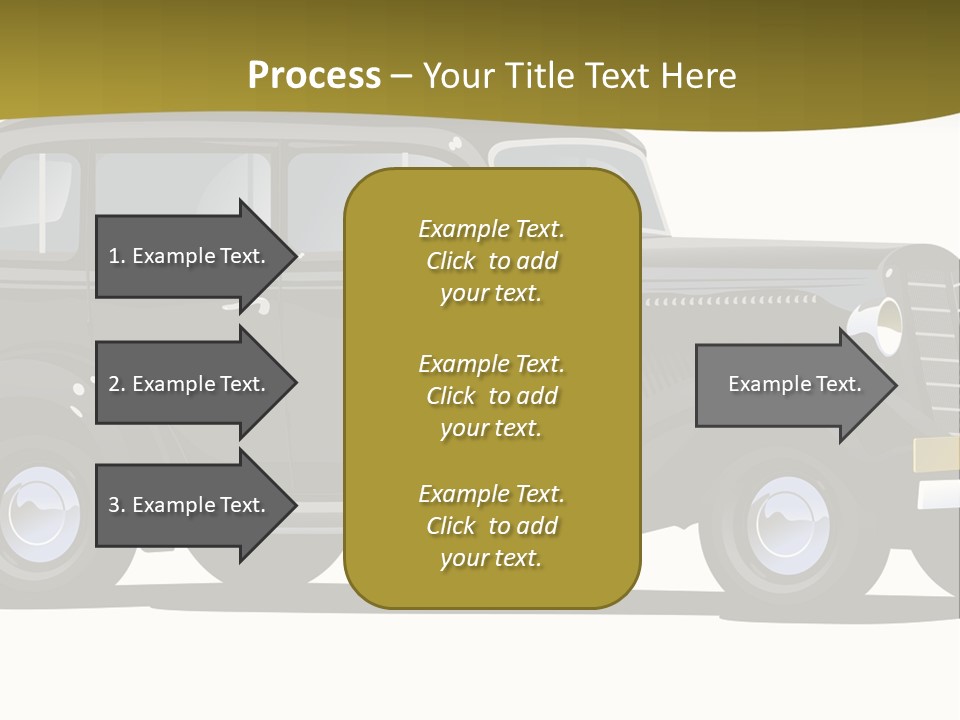 Process – Your Title Text Here

1. Example Text.

2. Example Text.

3. Example Text.

Example Text. Click to add your text.

Example Text. Click to add your text.

Example Text. Click to add your text.

Example Text.